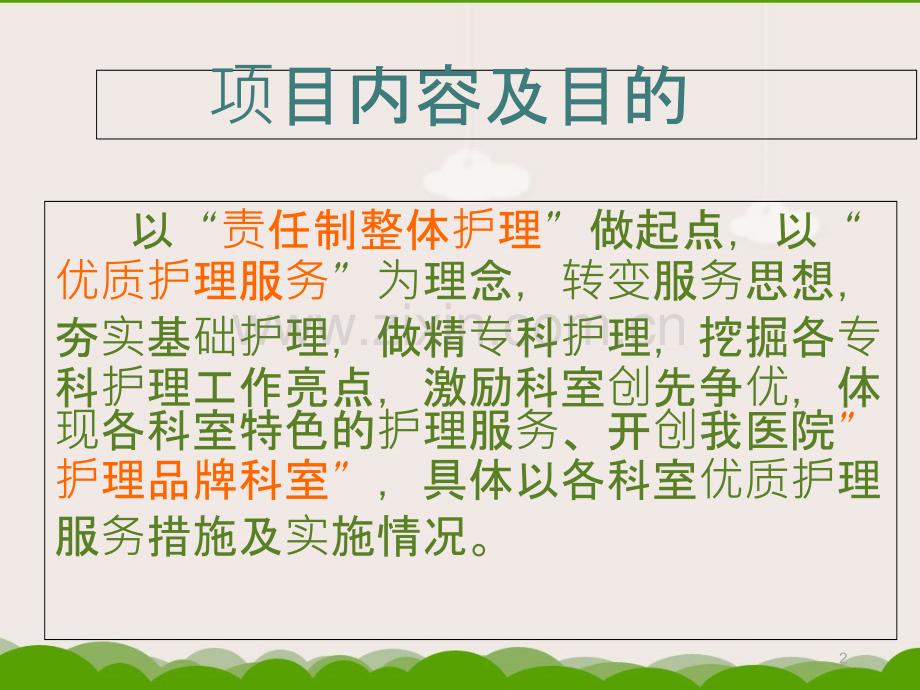 项目内容及目的

以“责任制整体护理”做起点，以“优质护理服务”为理念，转变服务思想，夯实基础护理，做精专科护理，挖掘各专科护理工作亮点，激励科室创先争优，体现各科室特色的护理服务、开创我医院”护理品牌科室”，具体以各科室优质护理服务措施及实施情况。

www.zixin.com.cn

2